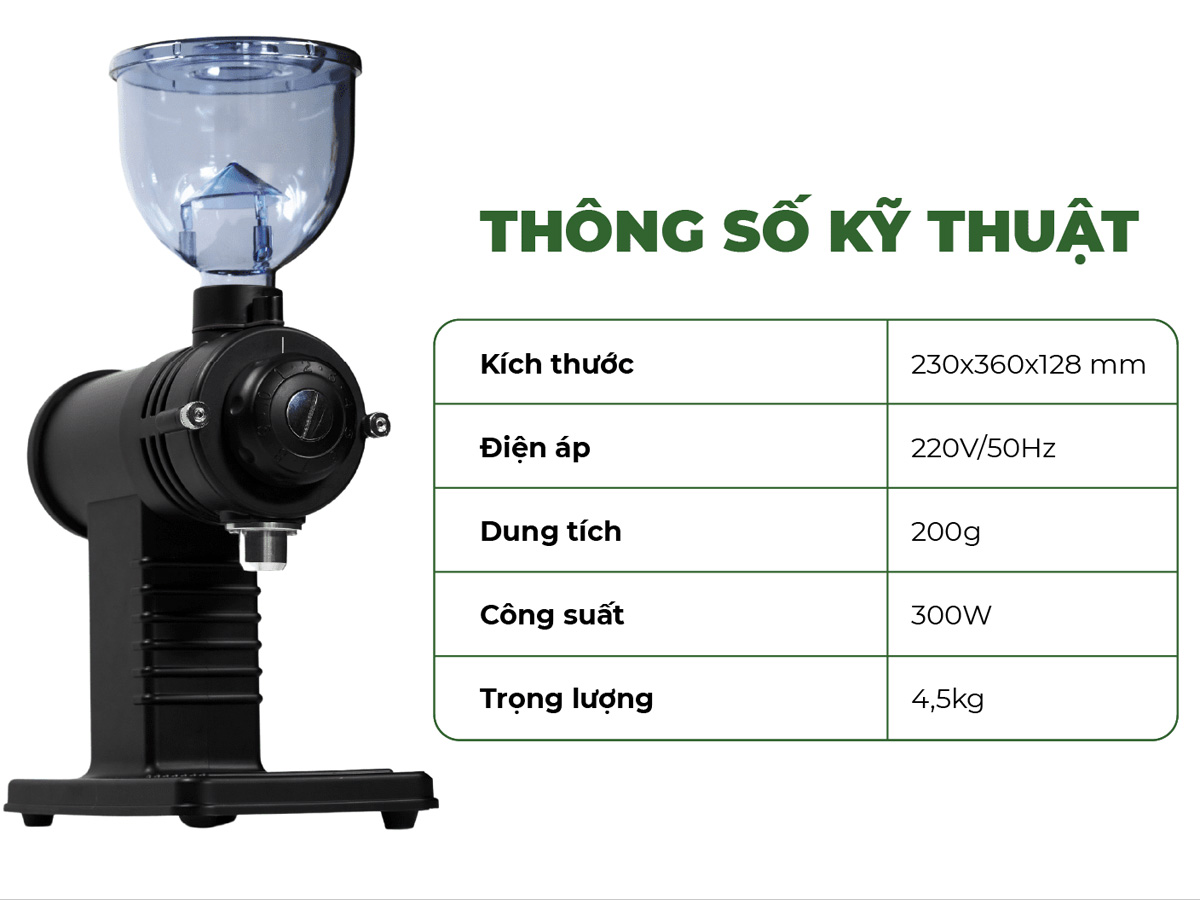 THÔNG SỐ KỸ THUẬT

| Kích thước | 230x360x128 mm |
|---|---|
| Điện áp | 220V/50Hz |
| Dung tích | 200g |
| Công suất | 300W |
| Trọng lượng | 4,5kg |